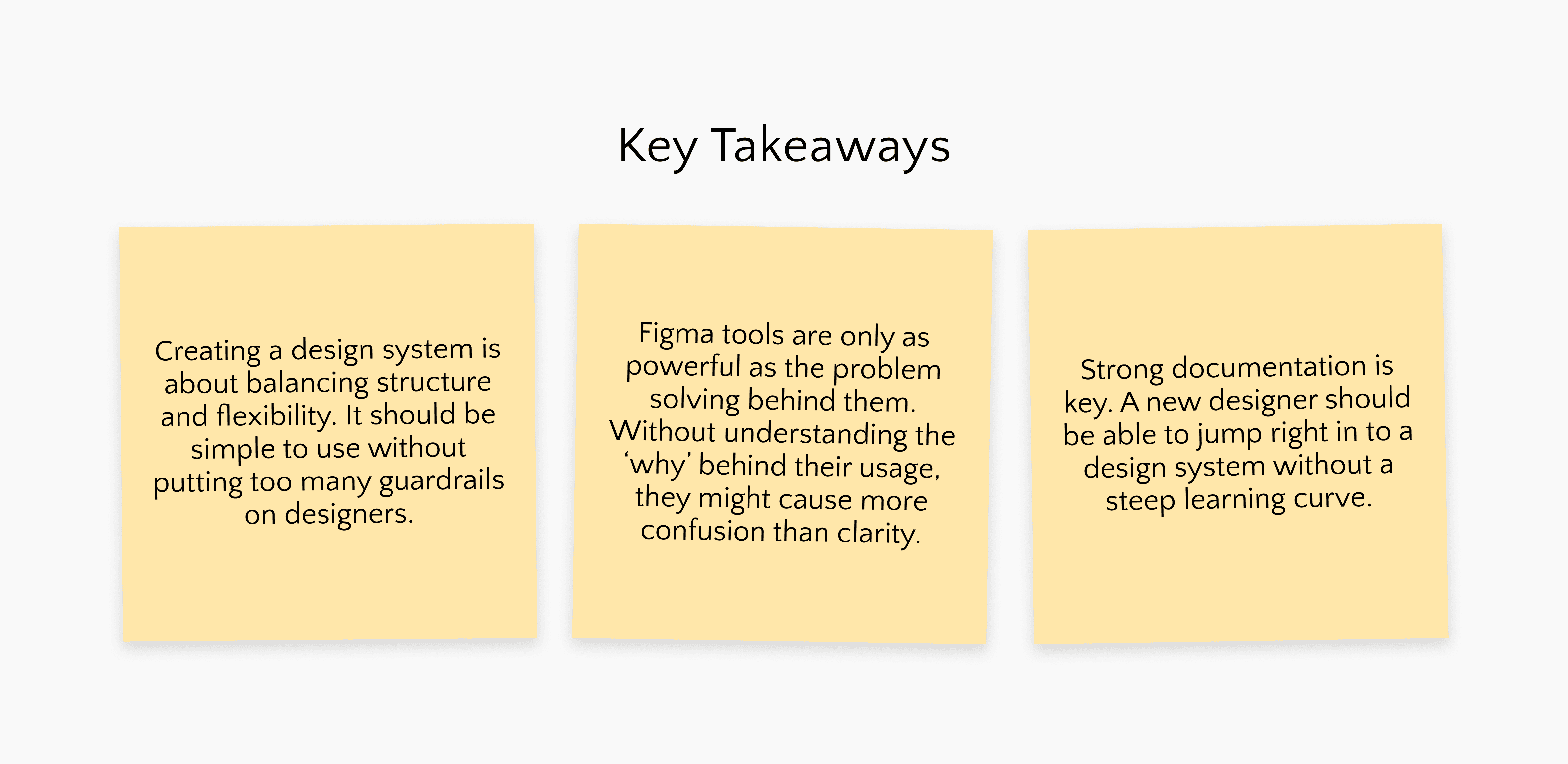 Key Takeaways

Creating a design system is about balancing structure and flexibility. It should be simple to use without putting too many guardrails on designers.

Figma tools are only as powerful as the problem solving behind them. Without understanding the ‘why’ behind their usage, they might cause more confusion than clarity.

Strong documentation is key. A new designer should be able to jump right in to a design system without a steep learning curve.